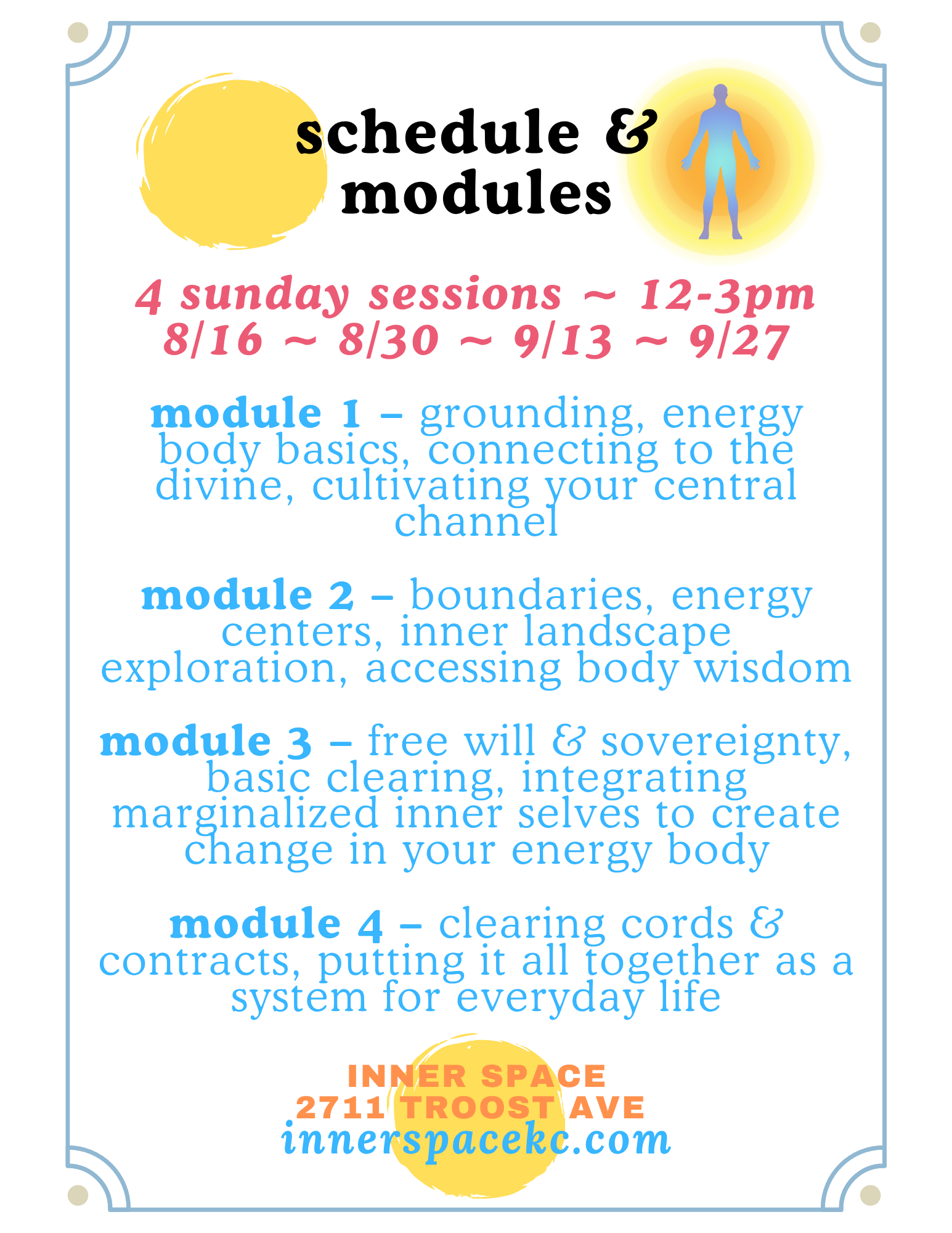 schedule & modules

4 sunday sessions ~ 12-3pm
8/16 ~ 8/30 ~ 9/13 ~ 9/27

module 1 – grounding, energy body basics, connecting to the divine, cultivating your central channel

module 2 – boundaries, energy centers, inner landscape exploration, accessing body wisdom

module 3 – free will & sovereignty, basic clearing, integrating marginalized inner selves to create change in your energy body

module 4 – clearing cords & contracts, putting it all together as a system for everyday life

INNER SPACE
2711 TROOST AVE
innerspacekc.com